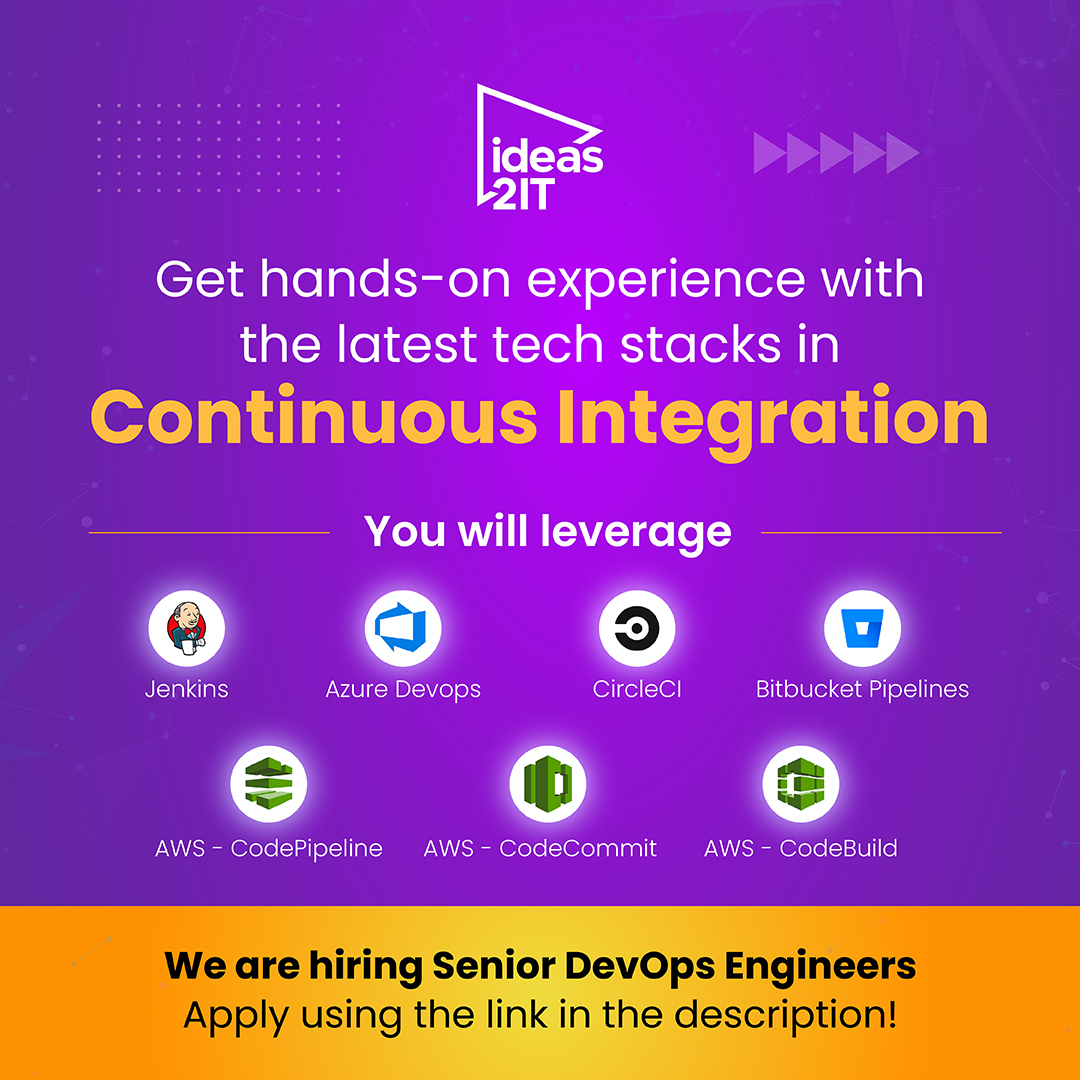 ideas 2IT

Get hands-on experience with the latest tech stacks in
Continuous Integration

You will leverage

Jenkins
Azure Devops
CircleCI
Bitbucket Pipelines
AWS - CodePipeline
AWS - CodeCommit
AWS - CodeBuild

We are hiring Senior DevOps Engineers
Apply using the link in the description!